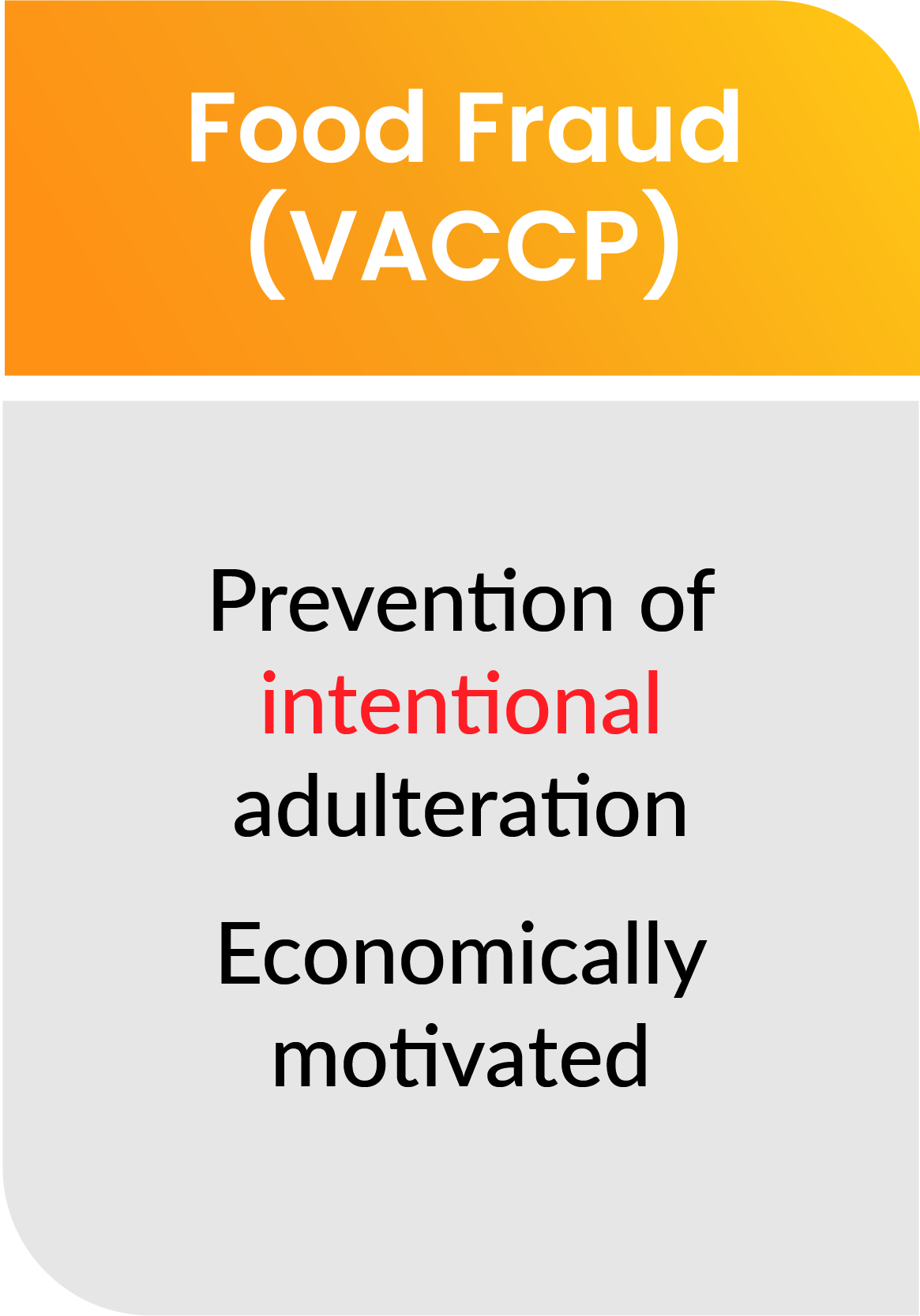 Food Fraud (VACCP)

Prevention of intentional adulteration

Economically motivated